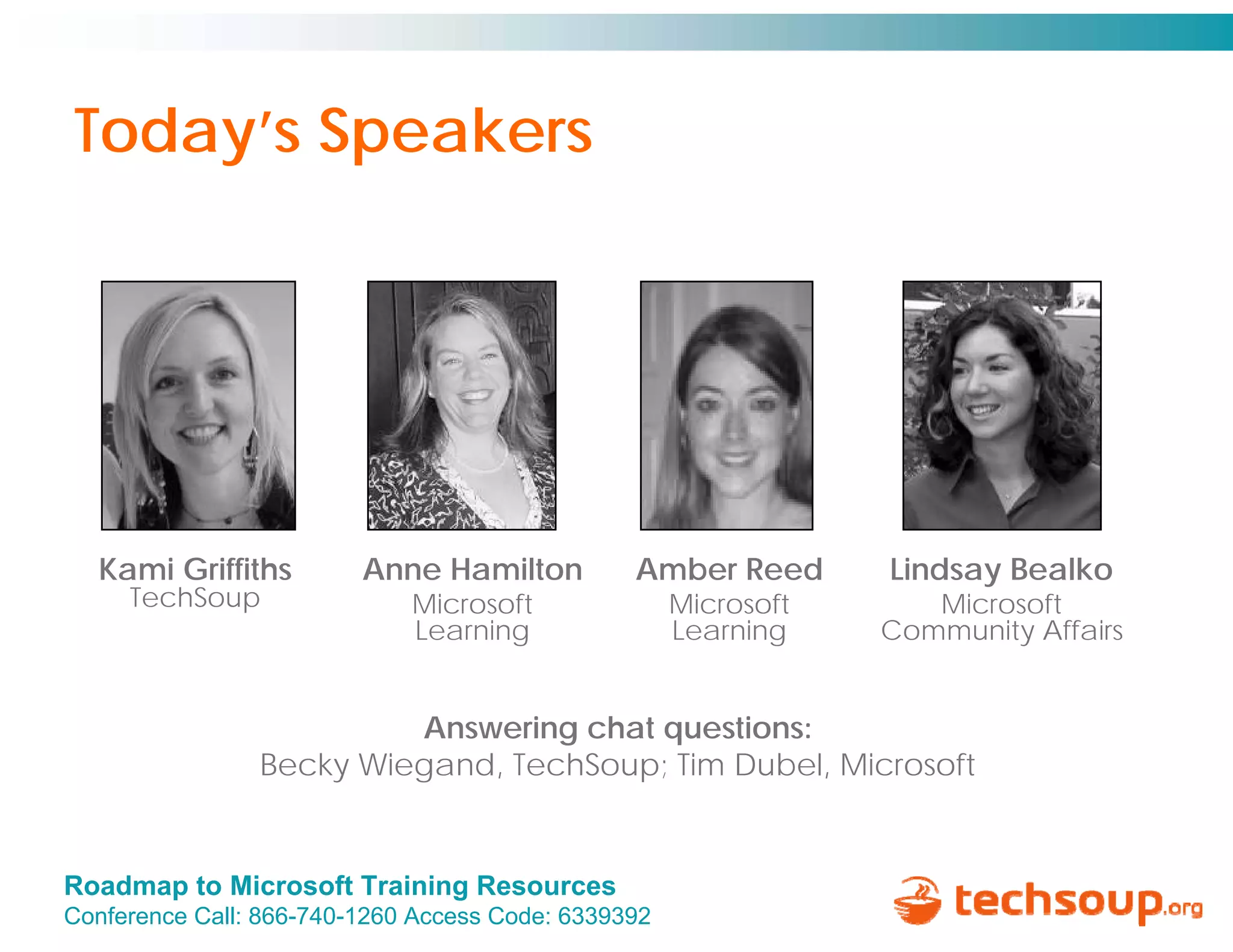 Today's Speakers

Kami Griffiths
TechSoup

Anne Hamilton
Microsoft Learning

Amber Reed
Microsoft Learning

Lindsay Bealko
Microsoft Community Affairs

Answering chat questions:
Becky Wiegand, TechSoup; Tim Dubel, Microsoft

Roadmap to Microsoft Training Resources
Conference Call: 866-740-1260 Access Code: 6339392

techsoup.org